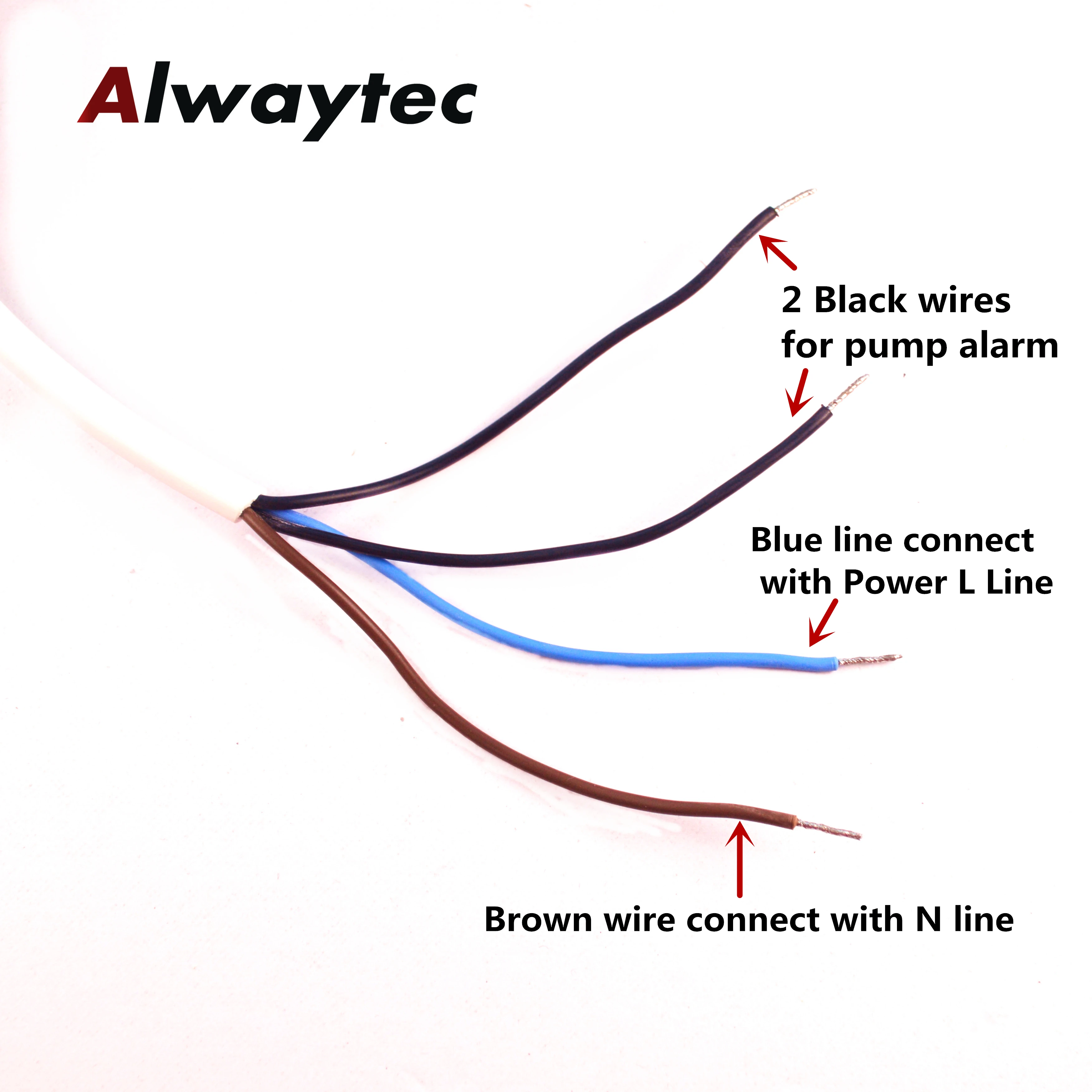 Alwaytec

2 Black wires
for pump alarm

Blue line connect
with Power L Line

Brown wire connect with N line